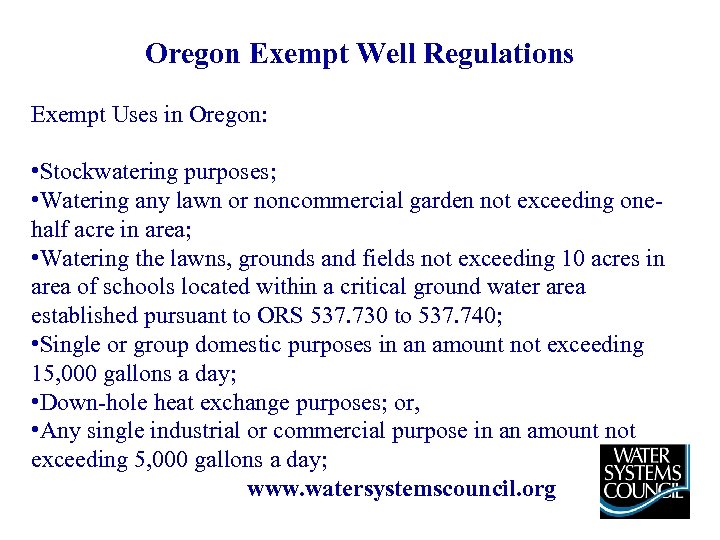 Oregon Exempt Well Regulations

Exempt Uses in Oregon:

•Stockwatering purposes;
•Watering any lawn or noncommercial garden not exceeding one-half acre in area;
•Watering the lawns, grounds and fields not exceeding 10 acres in area of schools located within a critical ground water area established pursuant to ORS 537.730 to 537.740;
•Single or group domestic purposes in an amount not exceeding 15,000 gallons a day;
•Down-hole heat exchange purposes; or,
•Any single industrial or commercial purpose in an amount not exceeding 5,000 gallons a day;

www.watersystemscouncil.org

WATER SYSTEMS COUNCIL